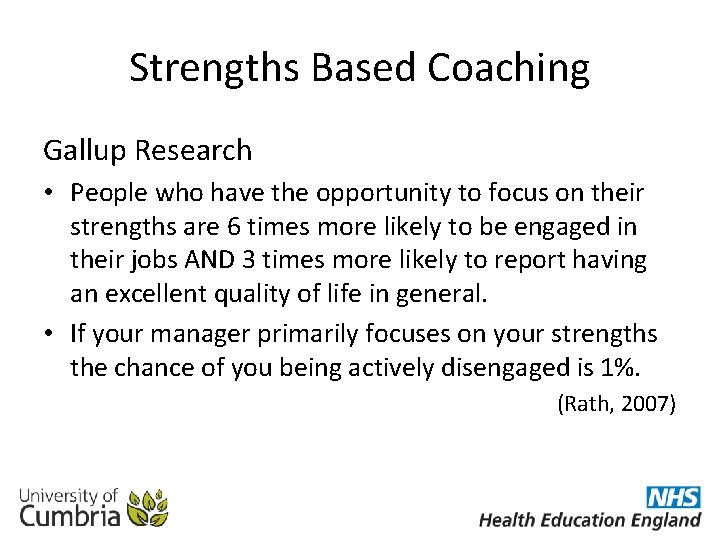 Strengths Based Coaching

Gallup Research

• People who have the opportunity to focus on their strengths are 6 times more likely to be engaged in their jobs AND 3 times more likely to report having an excellent quality of life in general.

• If your manager primarily focuses on your strengths the chance of you being actively disengaged is 1%.

(Rath, 2007)

University of Cumbria

NHS
Health Education England